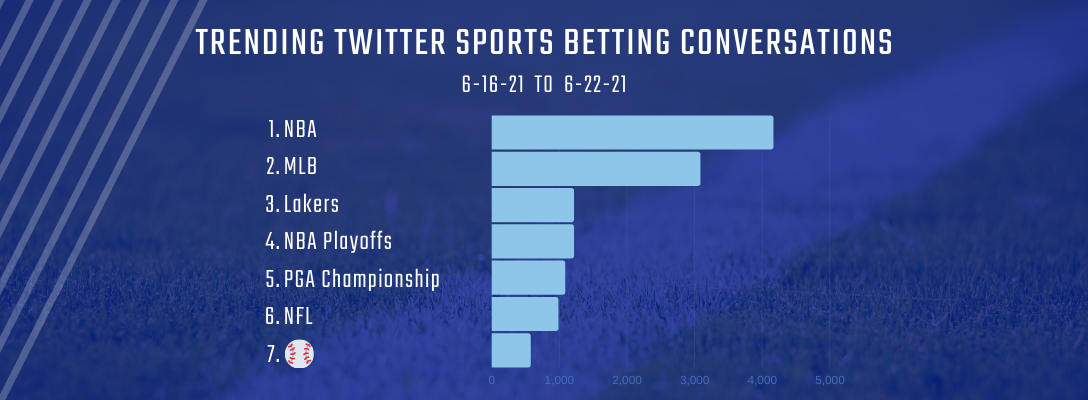 TRENDING TWITTER SPORTS BETTING CONVERSATIONS

6-16-21 TO 6-22-21

1. NBA
2. MLB
3. Lakers
4. NBA Playoffs
5. PGA Championship
6. NFL
7. ⚾

0 1,000 2,000 3,000 4,000 5,000